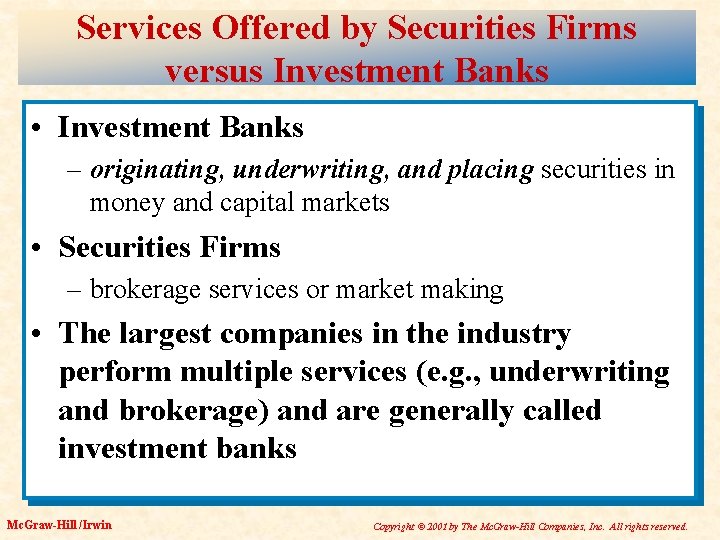 Services Offered by Securities Firms versus Investment Banks

• Investment Banks

– originating, underwriting, and placing securities in money and capital markets

• Securities Firms

– brokerage services or market making

• The largest companies in the industry perform multiple services (e.g., underwriting and brokerage) and are generally called investment banks

McGraw-Hill/Irwin

Copyright © 2001 by The McGraw-Hill Companies, Inc. All rights reserved.